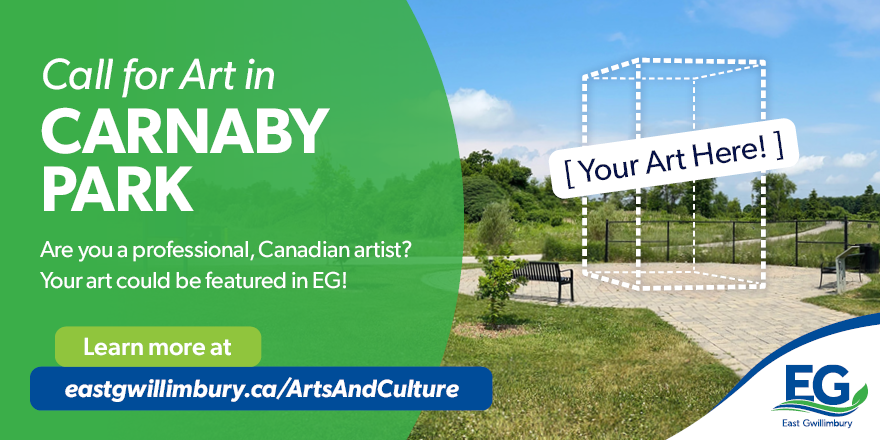 Call for Art in
CARNABY PARK

Are you a professional, Canadian artist? Your art could be featured in EG!

Learn more at

eastgwillimbury.ca/ArtsAndCulture

[ Your Art Here! ]

EG
East Gwillimbury